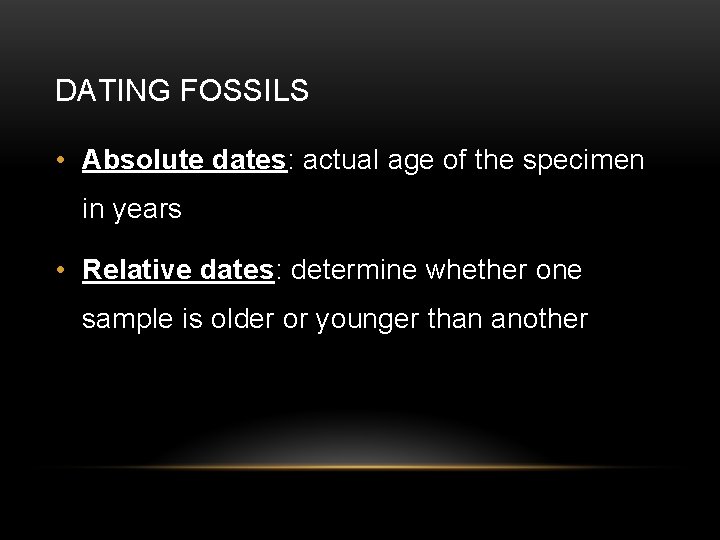 DATING FOSSILS

• Absolute dates: actual age of the specimen in years

• Relative dates: determine whether one sample is older or younger than another